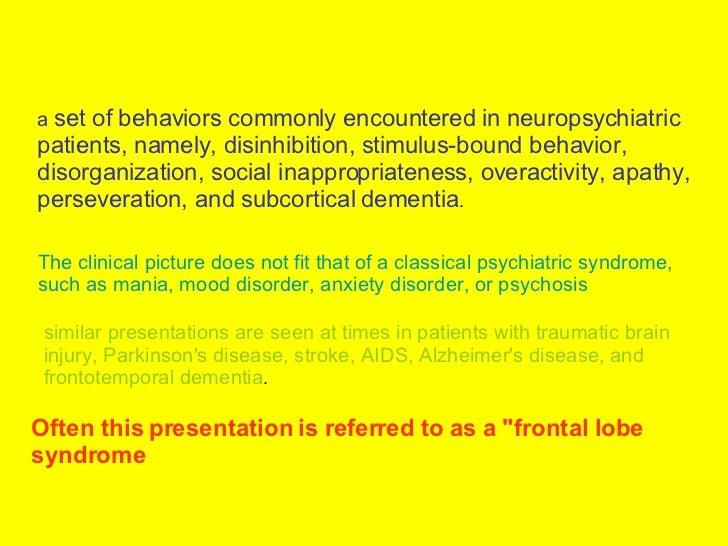 a set of behaviors commonly encountered in neuropsychiatric patients, namely, disinhibition, stimulus-bound behavior, disorganization, social inappropriateness, overactivity, apathy, perseveration, and subcortical dementia.

The clinical picture does not fit that of a classical psychiatric syndrome, such as mania, mood disorder, anxiety disorder, or psychosis

similar presentations are seen at times in patients with traumatic brain injury, Parkinson's disease, stroke, AIDS, Alzheimer's disease, and frontotemporal dementia.

Often this presentation is referred to as a "frontal lobe syndrome